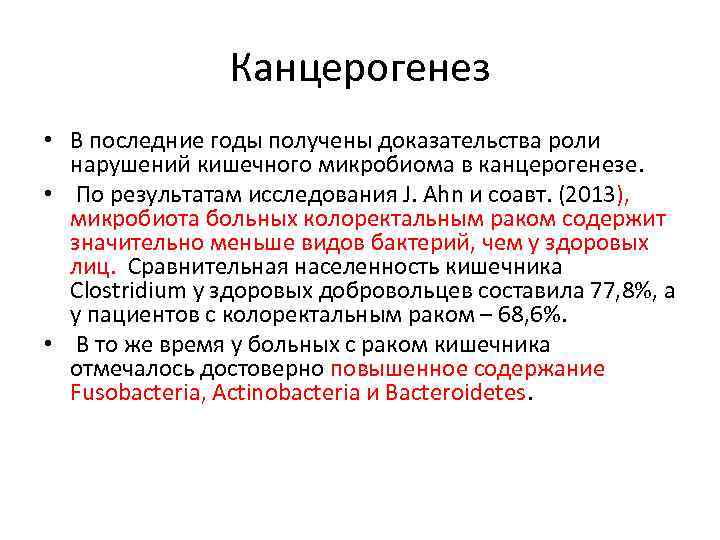 Канцерогенез

• В последние годы получены доказательства роли нарушений кишечного микробиома в канцерогенезе.

• По результатам исследования J. Ahn и соавт. (2013), микробиота больных колоректальным раком содержит значительно меньше видов бактерий, чем у здоровых лиц. Сравнительная населенность кишечника Clostridium у здоровых добровольцев составила 77,8%, а у пациентов с колоректальным раком – 68,6%.

• В то же время у больных с раком кишечника отмечалось достоверно повышенное содержание Fusobacteria, Actinobacteria и Bacteroidetes.